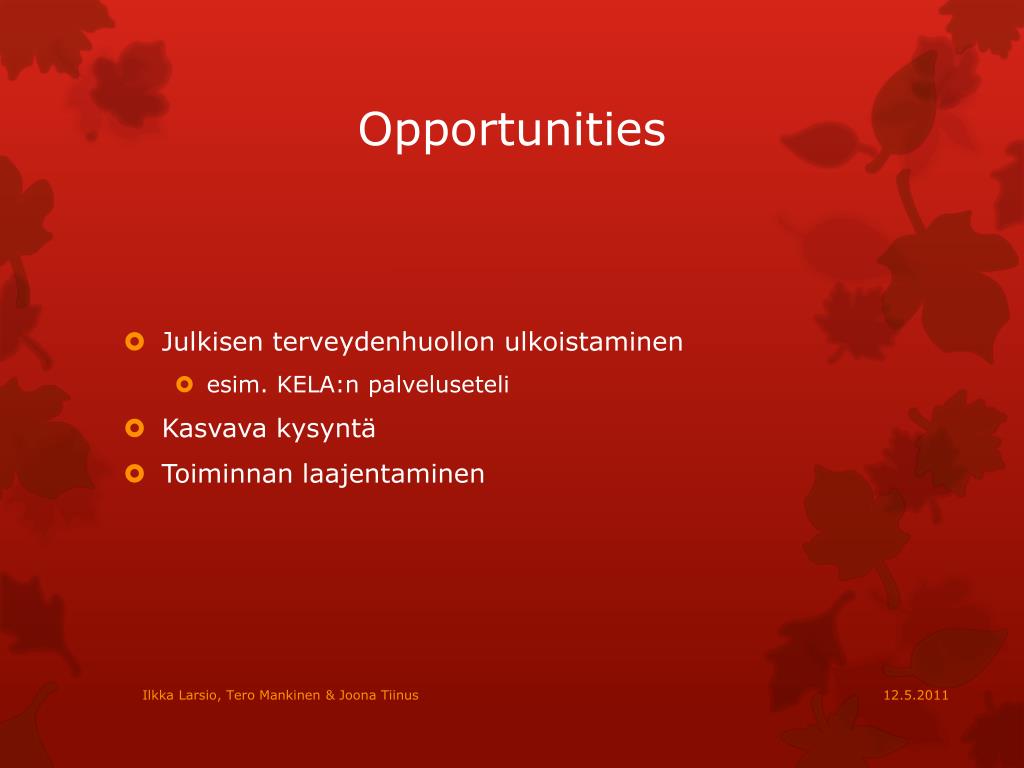 Opportunities

Julkisen terveydenhuollon ulkoistaminen

esim. KELA:n palveluseteli

Kasvava kysyntä

Toiminnan laajentaminen

Ilkka Larsio, Tero Mankinen & Joona Tiinus

12.5.2011